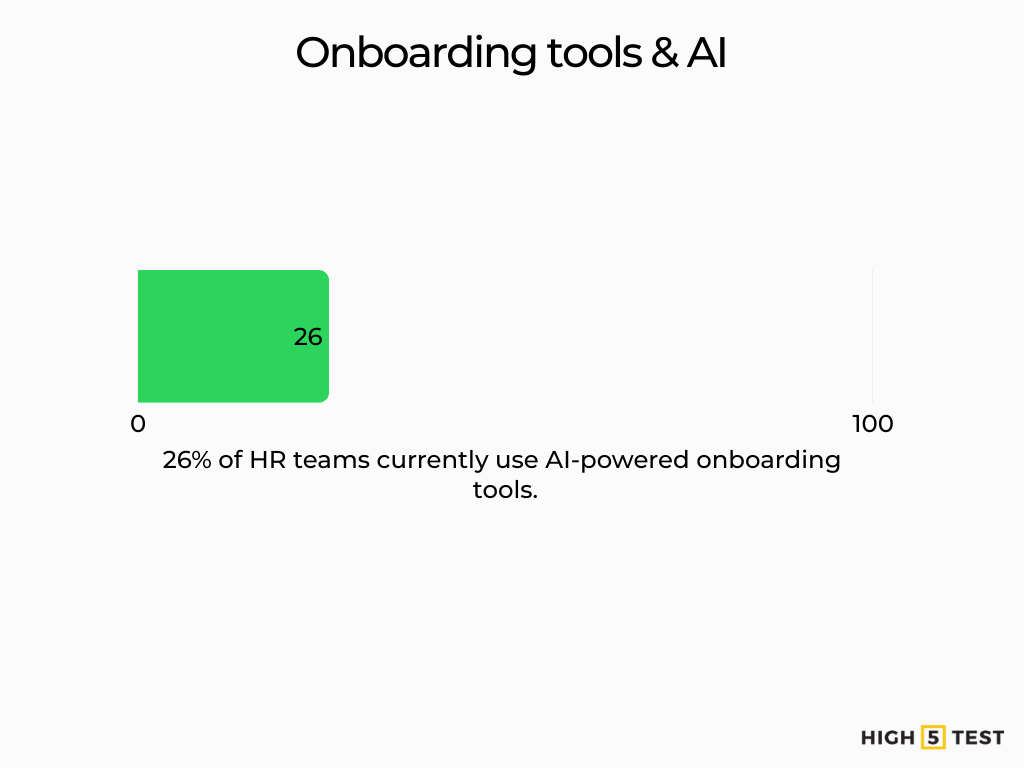 Onboarding tools & AI

26

0

100

26% of HR teams currently use AI-powered onboarding tools.

HIGH 5 TEST